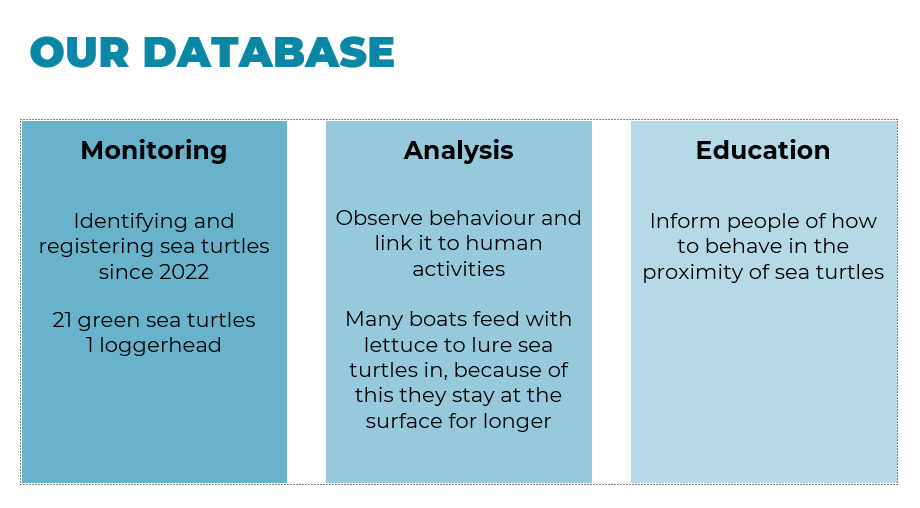 OUR DATABASE

Monitoring

Identifying and registering sea turtles since 2022

21 green sea turtles
1 loggerhead

Analysis

Observe behaviour and link it to human activities

Many boats feed with lettuce to lure sea turtles in, because of this they stay at the surface for longer

Education

Inform people of how to behave in the proximity of sea turtles